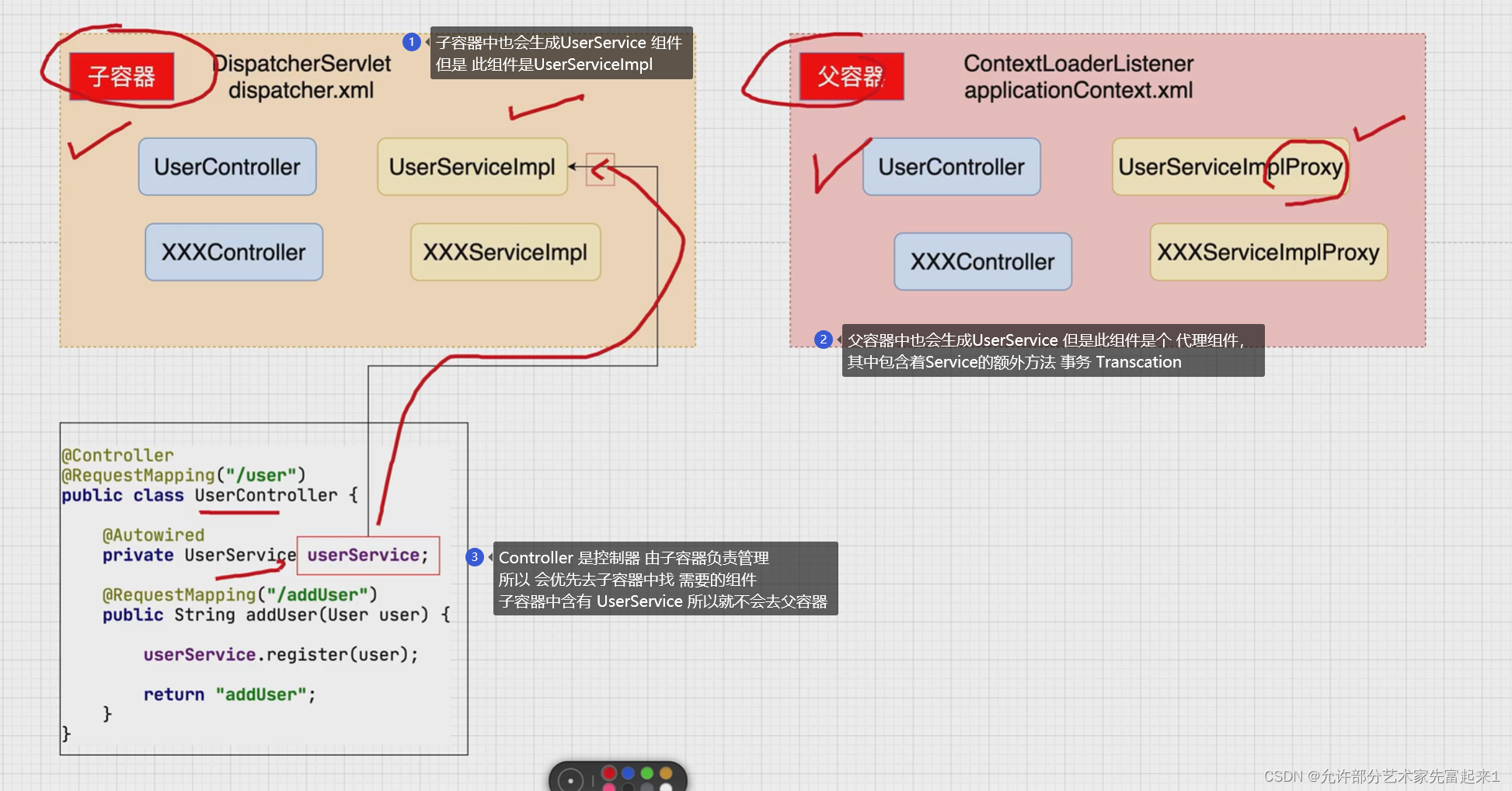 子容器 DispatcherServlet
dispatcher.xml

1 子容器中也会生成UserService 组件
但是 此组件是UserServiceImpl

UserController

UserServiceImpl

XXXController

XXXServiceImpl

父容器 ContextLoaderListener
applicationContext.xml

UserController

UserServiceImplProxy

XXXController

XXXServiceImplProxy

2 父容器中也会生成UserService 但是此组件是个 代理组件，
其中包含着Service的额外方法 事务 Transcation

@Controller
@RequestMapping("/user")
public class UserController {

    @Autowired
    private UserService userService;

    @RequestMapping("/addUser")
    public String addUser(User user) {

        userService.register(user);

        return "addUser";
    }
}

3 Controller 是控制器 由子容器负责管理
所以 会优先去子容器中找 需要的组件
子容器中含有 UserService 所以就不会去父容器

CSDN @允许部分艺术家先富起来1